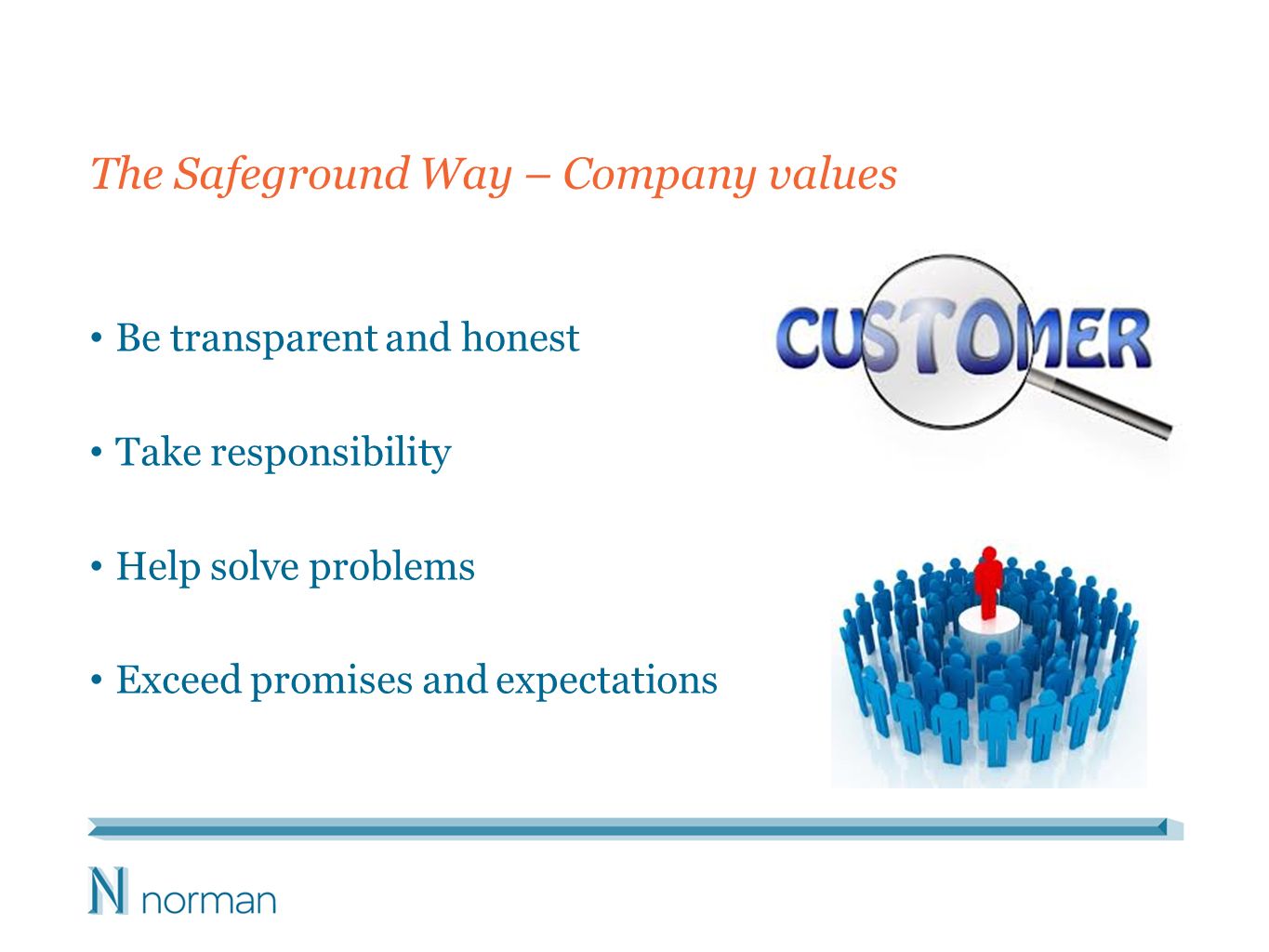 The Safeground Way – Company values

• Be transparent and honest

• Take responsibility

• Help solve problems

• Exceed promises and expectations

CUSTOMER

N norman